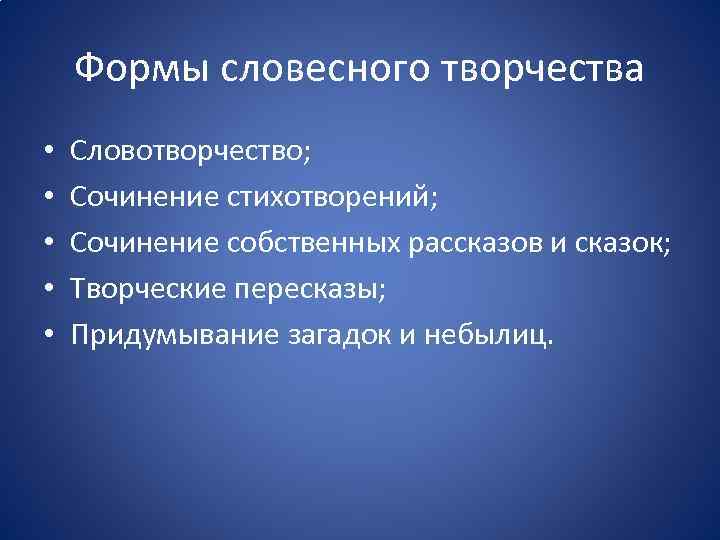 Формы словесного творчества

• Словотворчество;
• Сочинение стихотворений;
• Сочинение собственных рассказов и сказок;
• Творческие пересказы;
• Придумывание загадок и небылиц.